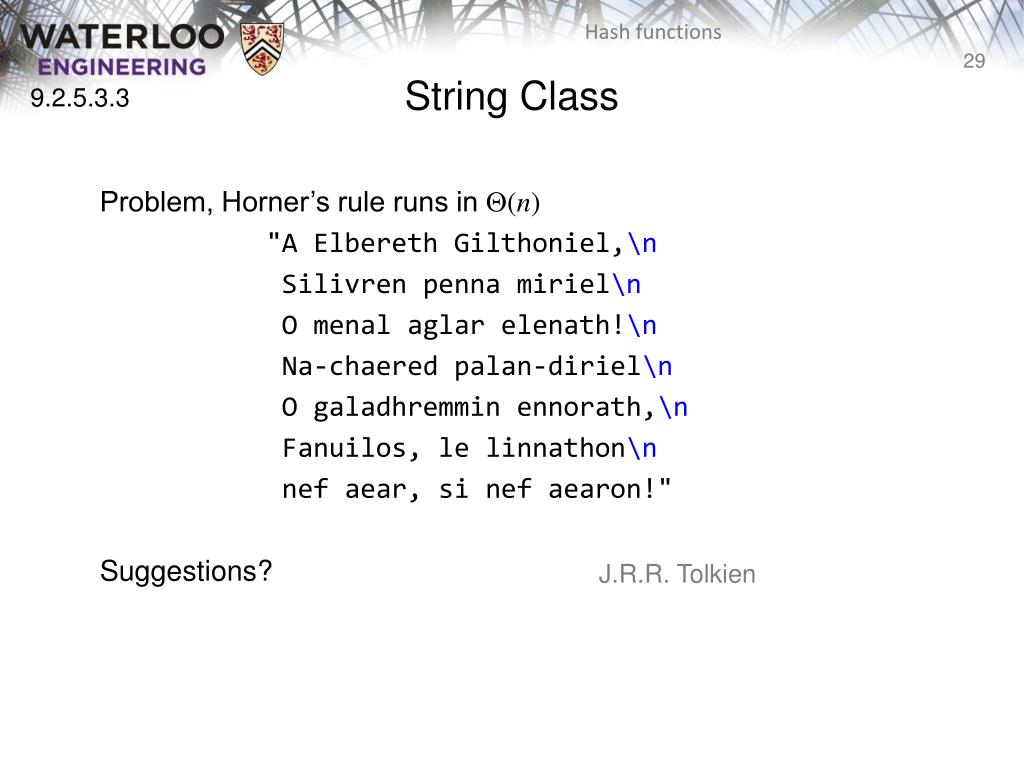 WATERLOO ENGINEERING

Hash functions

29

9.2.5.3.3

String Class

Problem, Horner's rule runs in $\Theta(n)$

"A Elbereth Gilthoniel,\n
Silivren penna miriel\n
O menal aglar elenath!\n
Na-chaered palan-diriel\n
O galadhremmin ennorath,\n
Fanuilos, le linnathon\n
nef aear, si nef aearon!"

Suggestions?

J.R.R. Tolkien